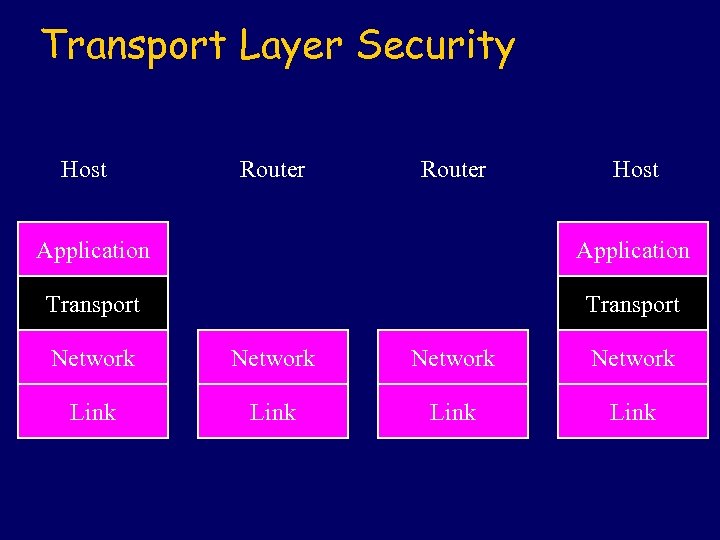 Transport Layer Security

Host

Application
Transport
Network
Link

Router

Network
Link

Router

Network
Link

Host

Application
Transport
Network
Link